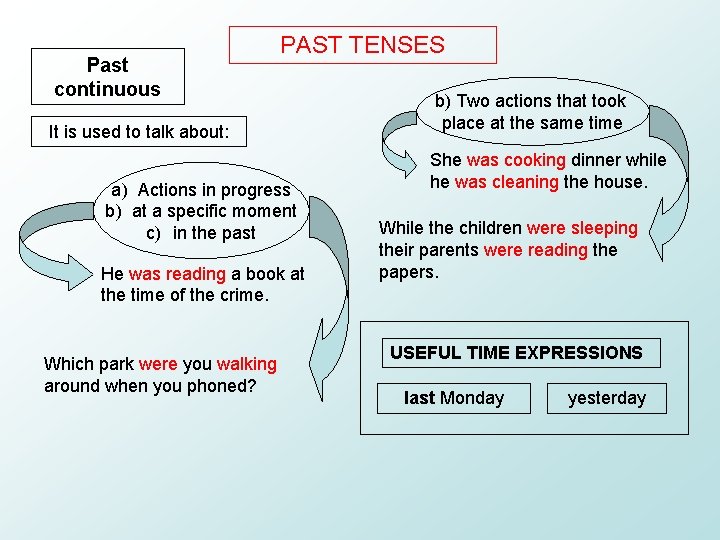 PAST TENSES

Past continuous

It is used to talk about:

a) Actions in progress
b) at a specific moment
c) in the past

He was reading a book at the time of the crime.

Which park were you walking around when you phoned?

b) Two actions that took place at the same time

She was cooking dinner while he was cleaning the house.

While the children were sleeping their parents were reading the papers.

USEFUL TIME EXPRESSIONS

last Monday

yesterday